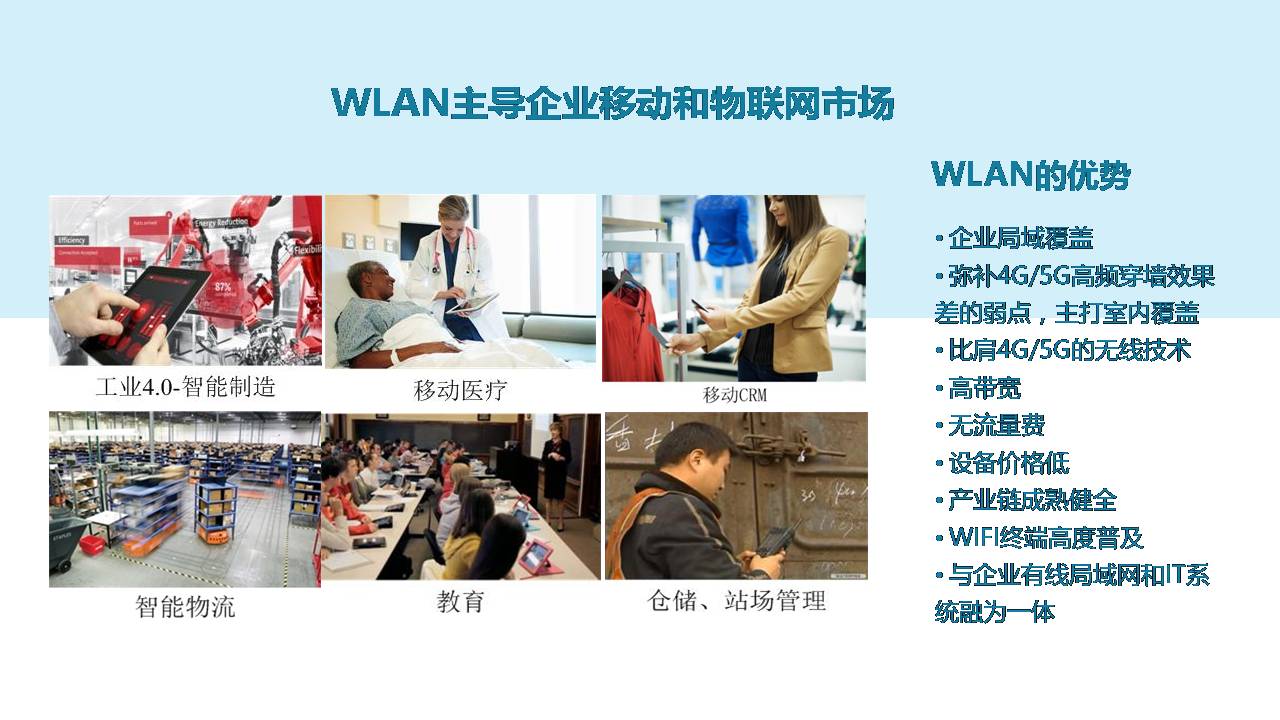 WLAN主导企业移动和物联网市场

Efficiency

Energy Reduction

Flexibility

87%

工业4.0-智能制造

移动医疗

移动CRM

智能物流

教育

仓储、站场管理

WLAN的优势

• 企业局域覆盖
• 弥补4G/5G高频穿墙效果差的弱点，主打室内覆盖
• 比肩4G/5G的无线技术
• 高带宽
• 无流量费
• 设备价格低
• 产业链成熟健全
• WIFI终端高度普及
• 与企业有线局域网和IT系统融为一体